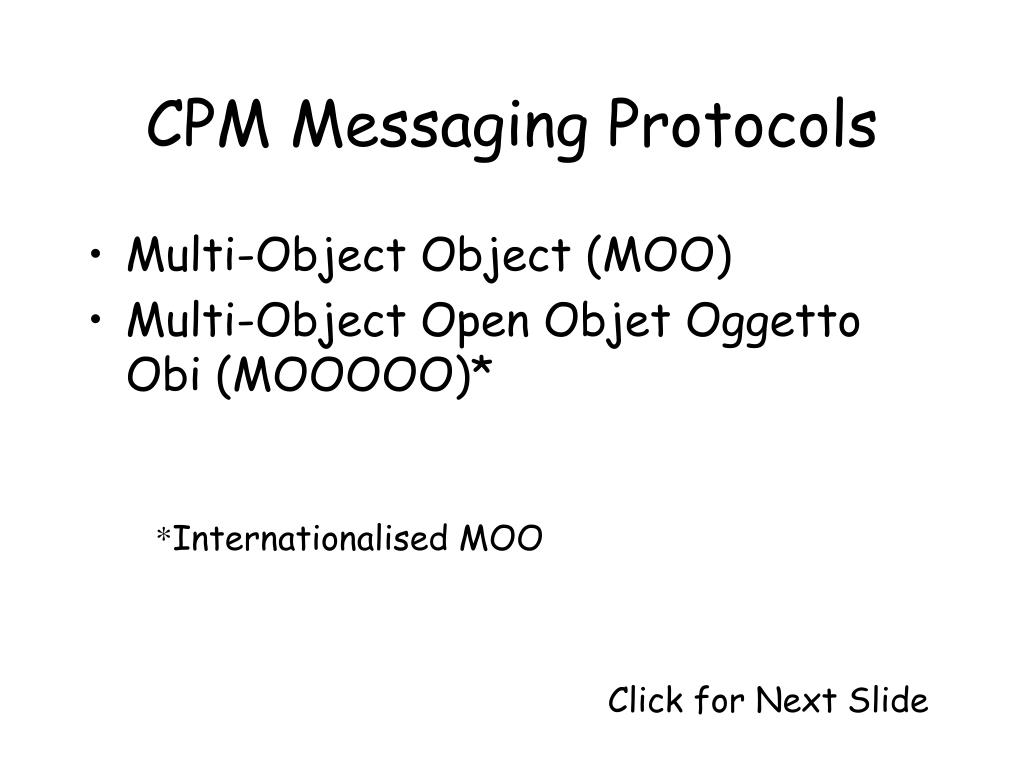 CPM Messaging Protocols

• Multi-Object Object (MOO)
• Multi-Object Open Objet Oggetto Obi (MOOOOO)*

*Internationalised MOO

Click for Next Slide